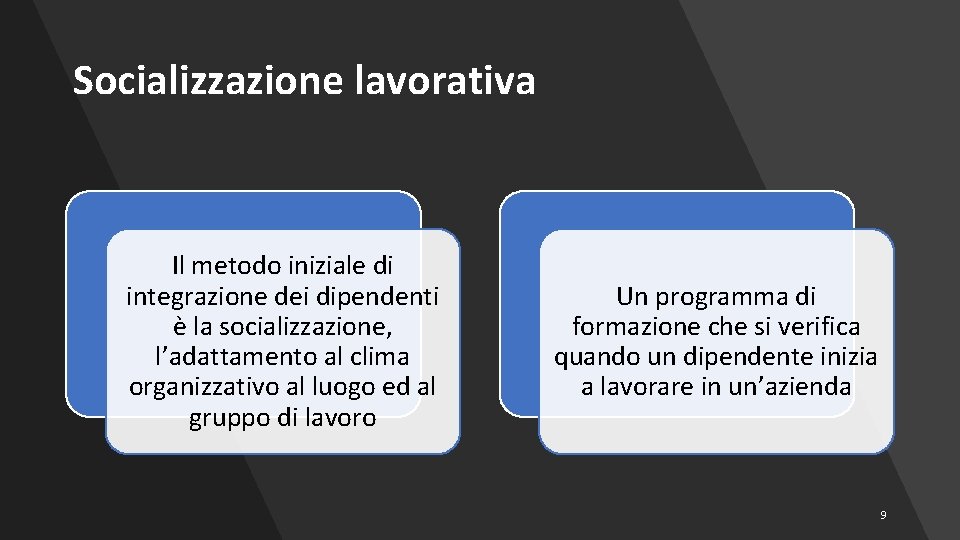 Socializzazione lavorativa

Il metodo iniziale di integrazione dei dipendenti è la socializzazione, l’adattamento al clima organizzativo al luogo ed al gruppo di lavoro

Un programma di formazione che si verifica quando un dipendente inizia a lavorare in un’azienda

9